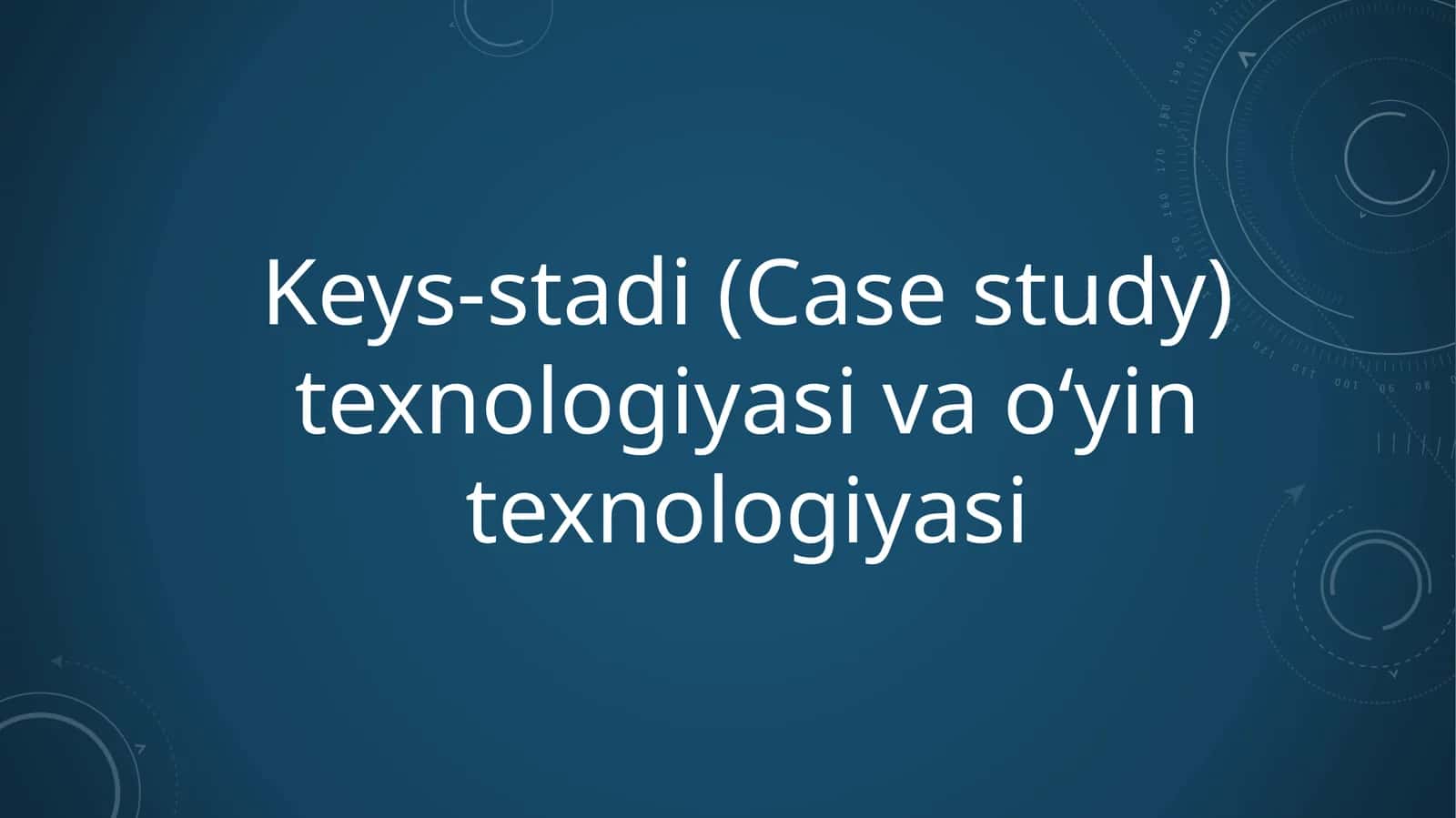 Keys-stadi (Case study) texnologiyasi va o‘yin texnologiyasi